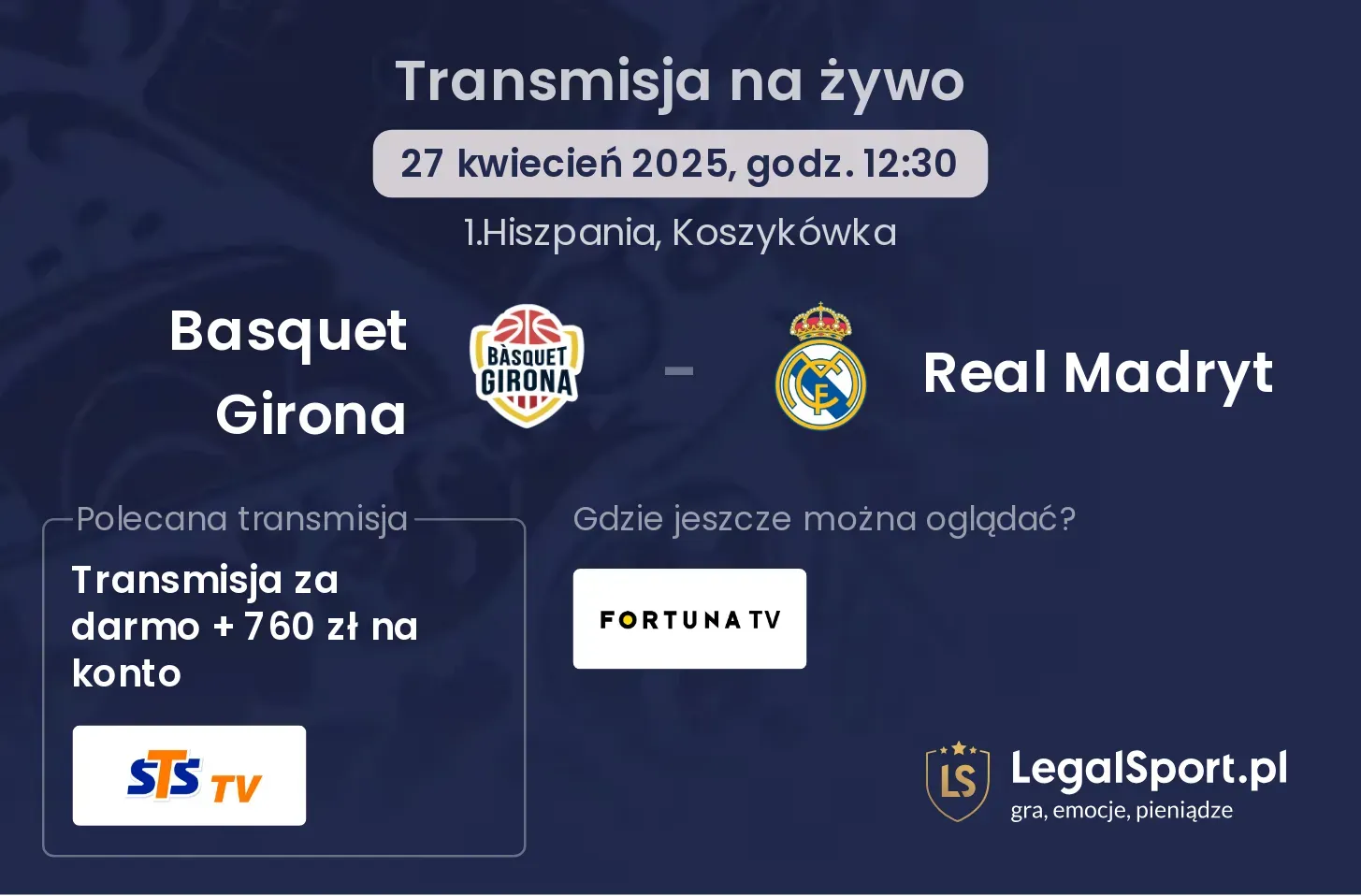 Transmisja na żywo

27 kwiecień 2025, godz. 12:30

1.Hiszpania, Koszykówka

Basquet Girona

BÀSQUET GIRONA

-

Real Madryt

Polecana transmisja

Transmisja za darmo + 760 zł na konto

STS TV

Gdzie jeszcze można oglądać?

FORTUNA TV

LS

LegalSport.pl
gra, emocje, pieniądze